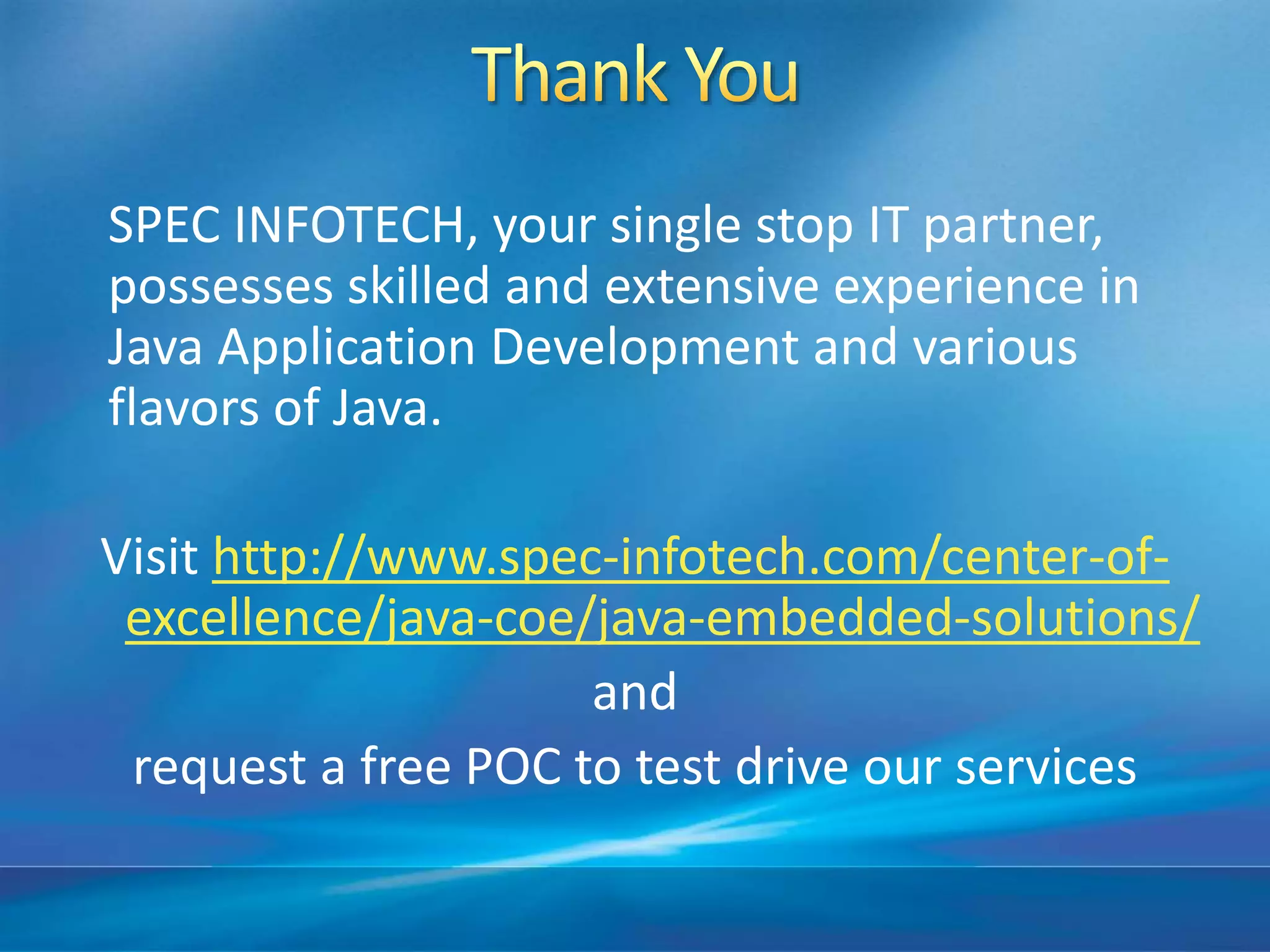 Thank You

SPEC INFOTECH, your single stop IT partner, possesses skilled and extensive experience in Java Application Development and various flavors of Java.

Visit http://www.spec-infotech.com/center-of-excellence/java-coe/java-embedded-solutions/

and

request a free POC to test drive our services